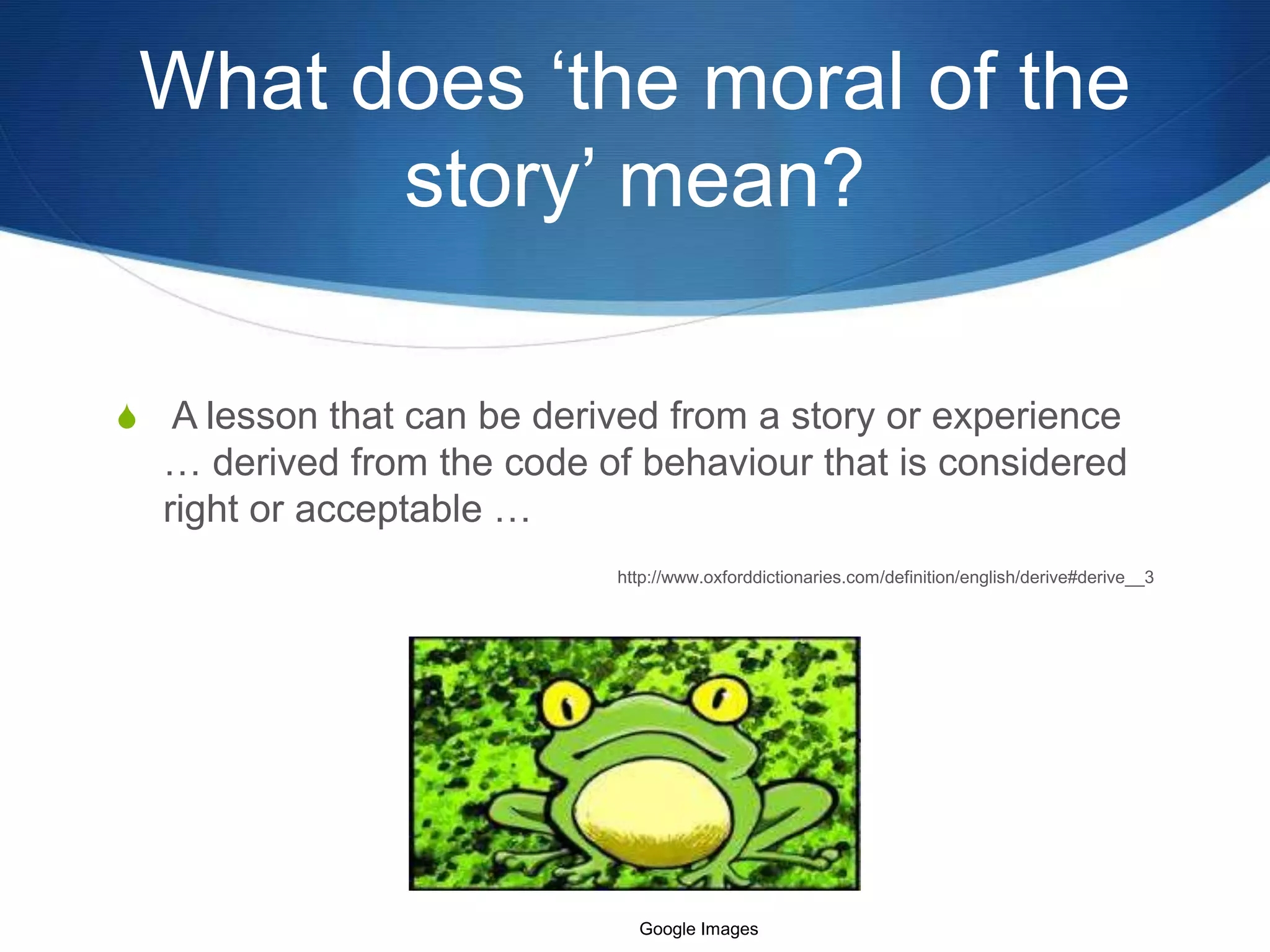 What does ‘the moral of the story’ mean?

A lesson that can be derived from a story or experience … derived from the code of behaviour that is considered right or acceptable …

http://www.oxforddictionaries.com/definition/english/derive#derive__3

Google Images